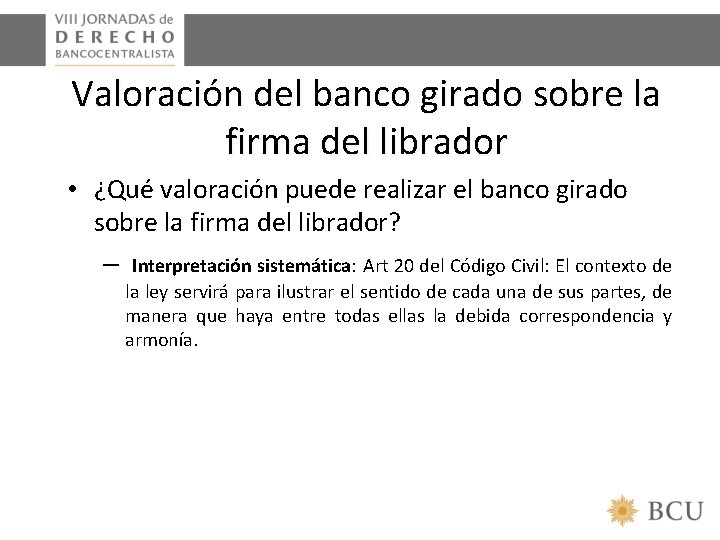 VIII JORNADAS de
DERECHO
BANCOCENTRALISTA

Valoración del banco girado sobre la firma del librador

• ¿Qué valoración puede realizar el banco girado sobre la firma del librador?

– Interpretación sistemática: Art 20 del Código Civil: El contexto de la ley servirá para ilustrar el sentido de cada una de sus partes, de manera que haya entre todas ellas la debida correspondencia y armonía.

BCU